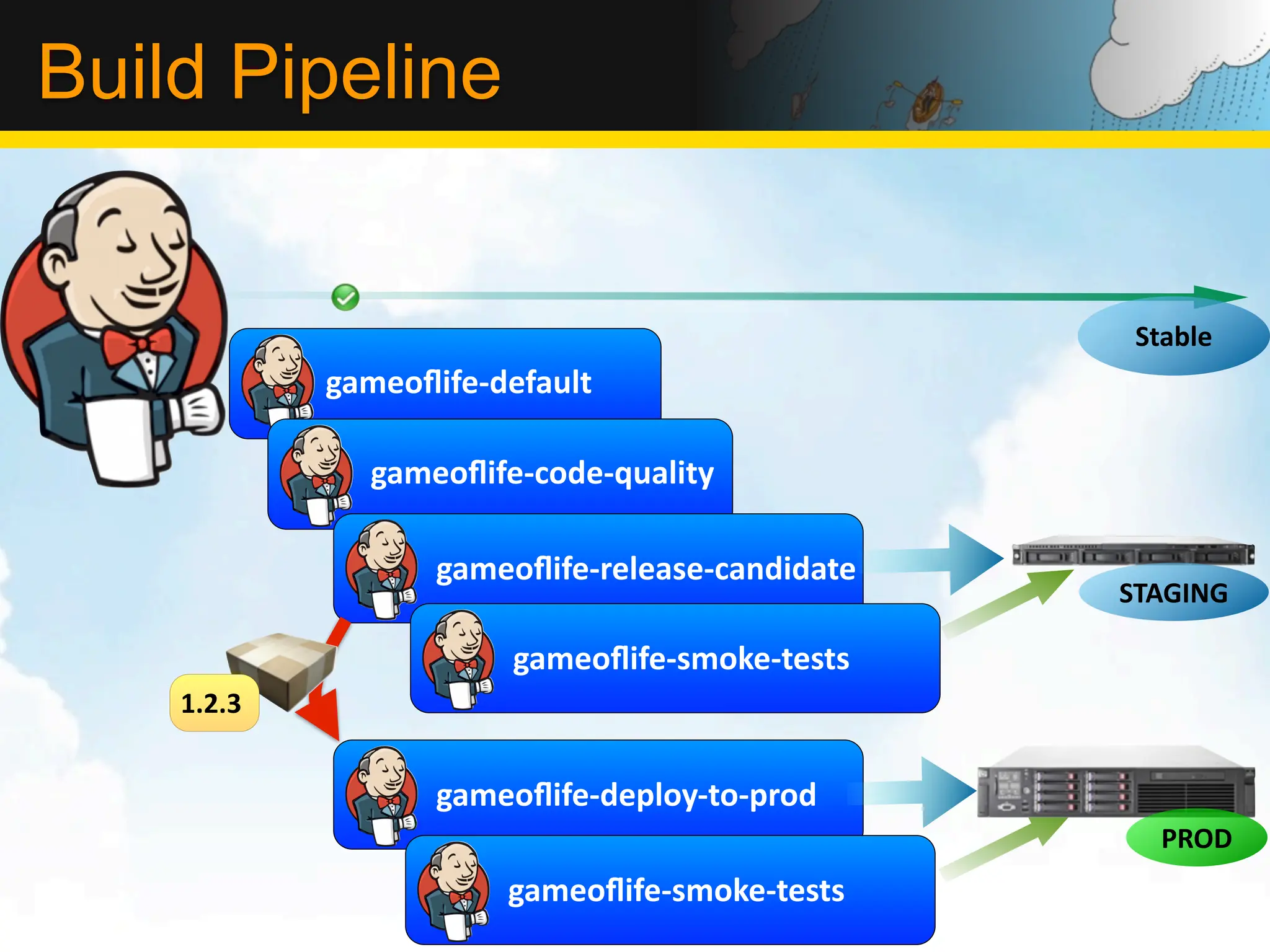 Build Pipeline

Stable

gameoflife-default

gameoflife-code-quality

gameoflife-release-candidate

STAGING

gameoflife-smoke-tests

1.2.3

gameoflife-deploy-to-prod

PROD

gameoflife-smoke-tests